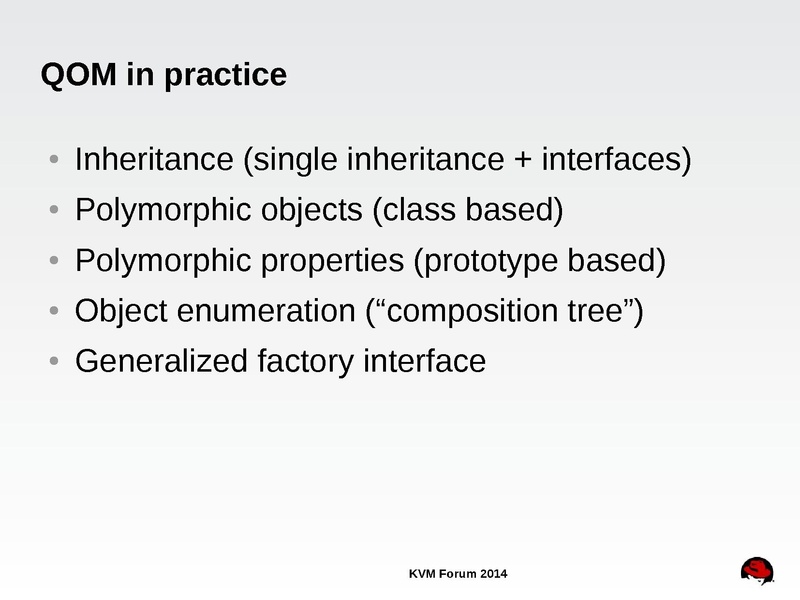 QOM in practice

• Inheritance (single inheritance + interfaces)
• Polymorphic objects (class based)
• Polymorphic properties (prototype based)
• Object enumeration (“composition tree”)
• Generalized factory interface

KVM Forum 2014